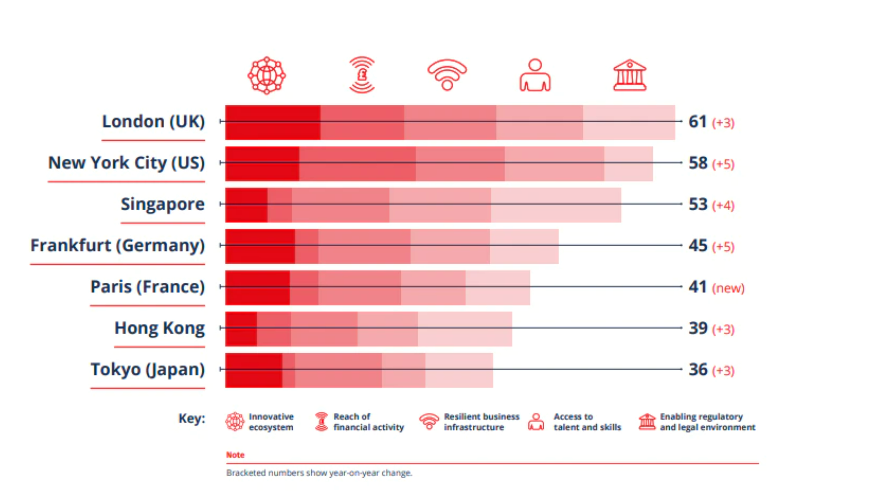 London (UK) 61 (+3)

New York City (US) 58 (+5)

Singapore 53 (+4)

Frankfurt (Germany) 45 (+5)

Paris (France) 41 (new)

Hong Kong 39 (+3)

Tokyo (Japan) 36 (+3)

Key: Innovative ecosystem Reach of financial activity Resilient business infrastructure Access to talent and skills Enabling regulatory and legal environment

Note

Bracketed numbers show year-on-year change.